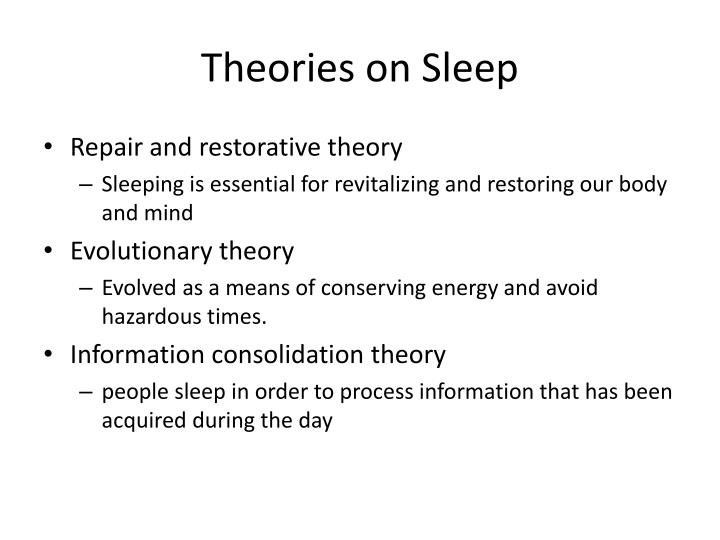 Theories on Sleep

• Repair and restorative theory
  – Sleeping is essential for revitalizing and restoring our body and mind
• Evolutionary theory
  – Evolved as a means of conserving energy and avoid hazardous times.
• Information consolidation theory
  – people sleep in order to process information that has been acquired during the day